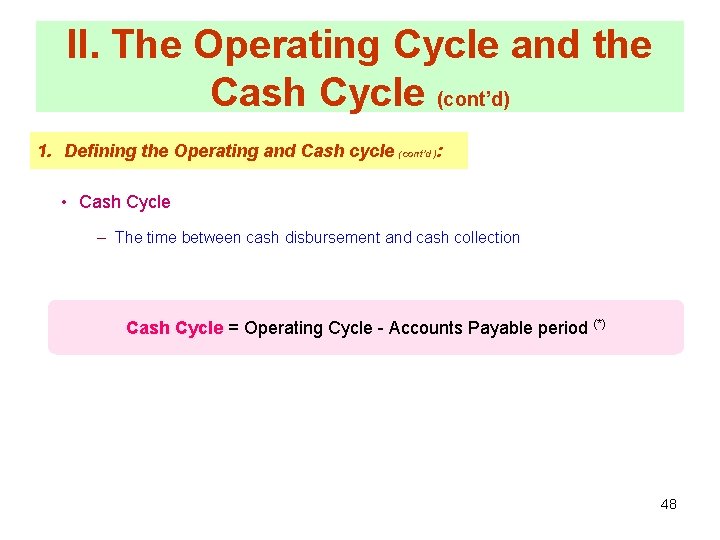 II. The Operating Cycle and the Cash Cycle (cont'd)

1. Defining the Operating and Cash cycle (cont'd):

• Cash Cycle

– The time between cash disbursement and cash collection

Cash Cycle = Operating Cycle - Accounts Payable period (*)

48